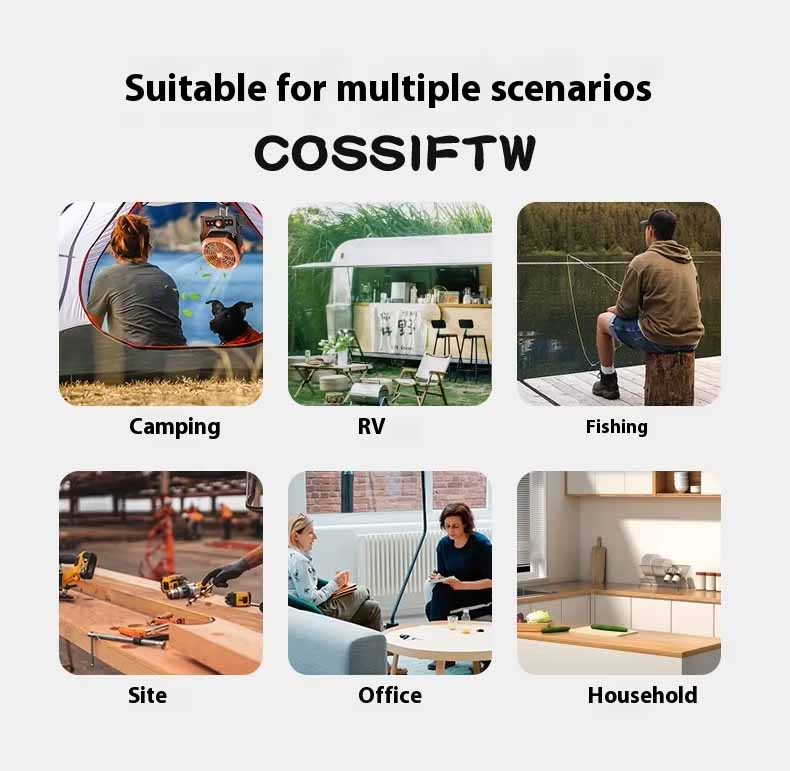 Suitable for multiple scenarios

COSSIFTW

Camping

RV

Fishing

Site

Office

Household